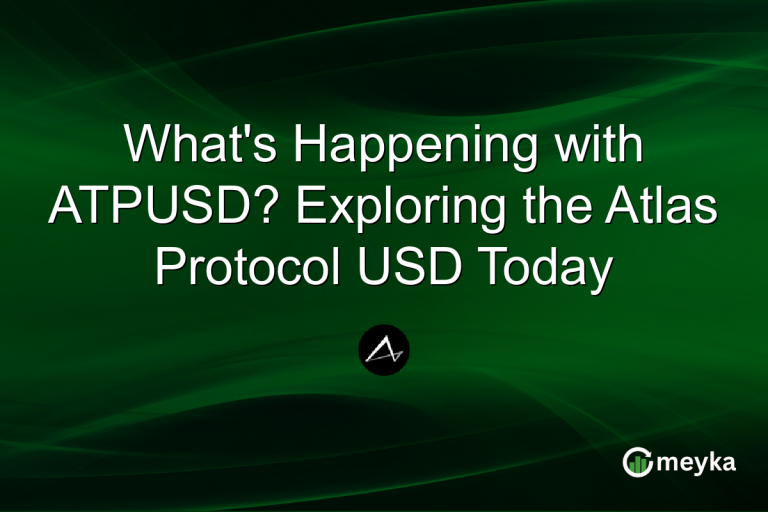 What's Happening with ATPUSD? Exploring the Atlas Protocol USD Today

meyka